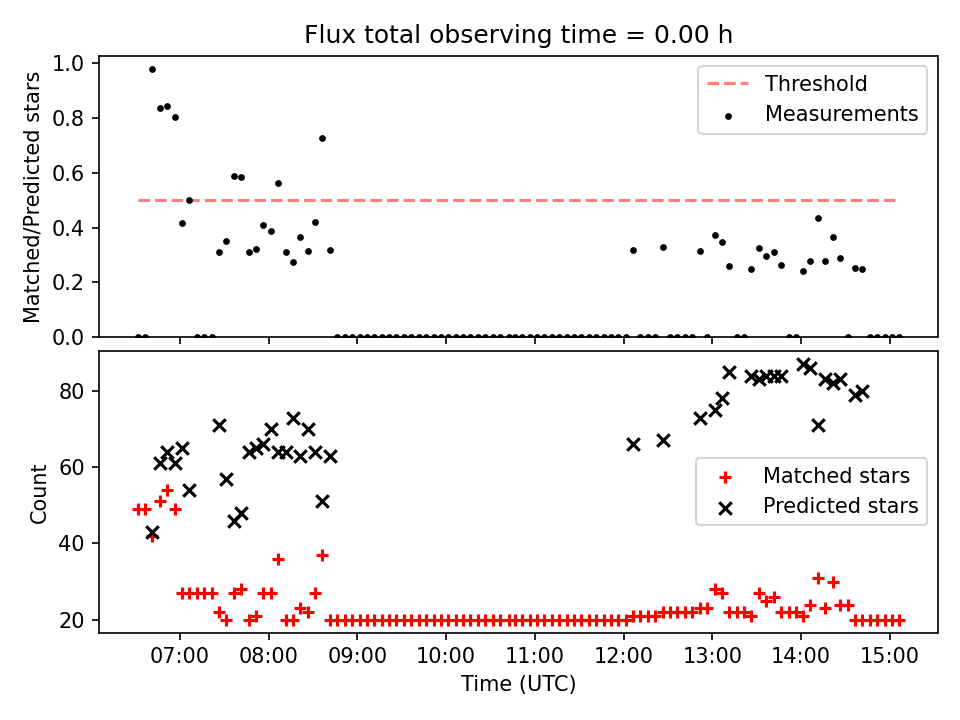 Flux total observing time = 0.00 h

Matched/Predicted stars

1.0
0.8
0.6
0.4
0.2
0.0

Threshold
Measurements

Count

80
60
40
20

Matched stars
Predicted stars

07:00
08:00
09:00
10:00
11:00
12:00
13:00
14:00
15:00

Time (UTC)